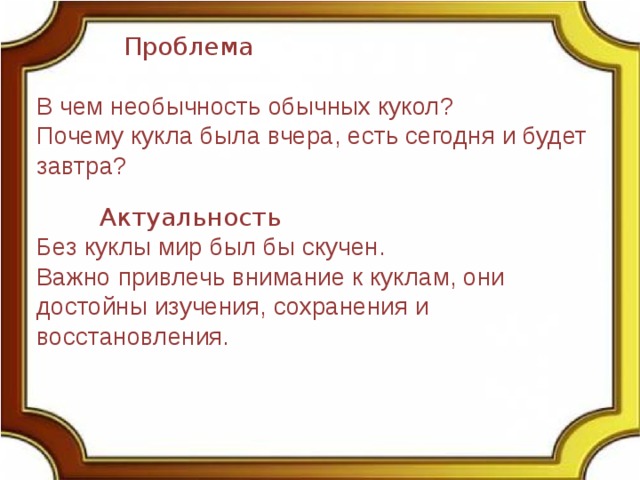 Проблема

В чем необычность обычных кукол?
Почему кукла была вчера, есть сегодня и будет завтра?

Актуальность
Без куклы мир был бы скучен.
Важно привлечь внимание к куклам, они достойны изучения, сохранения и восстановления.